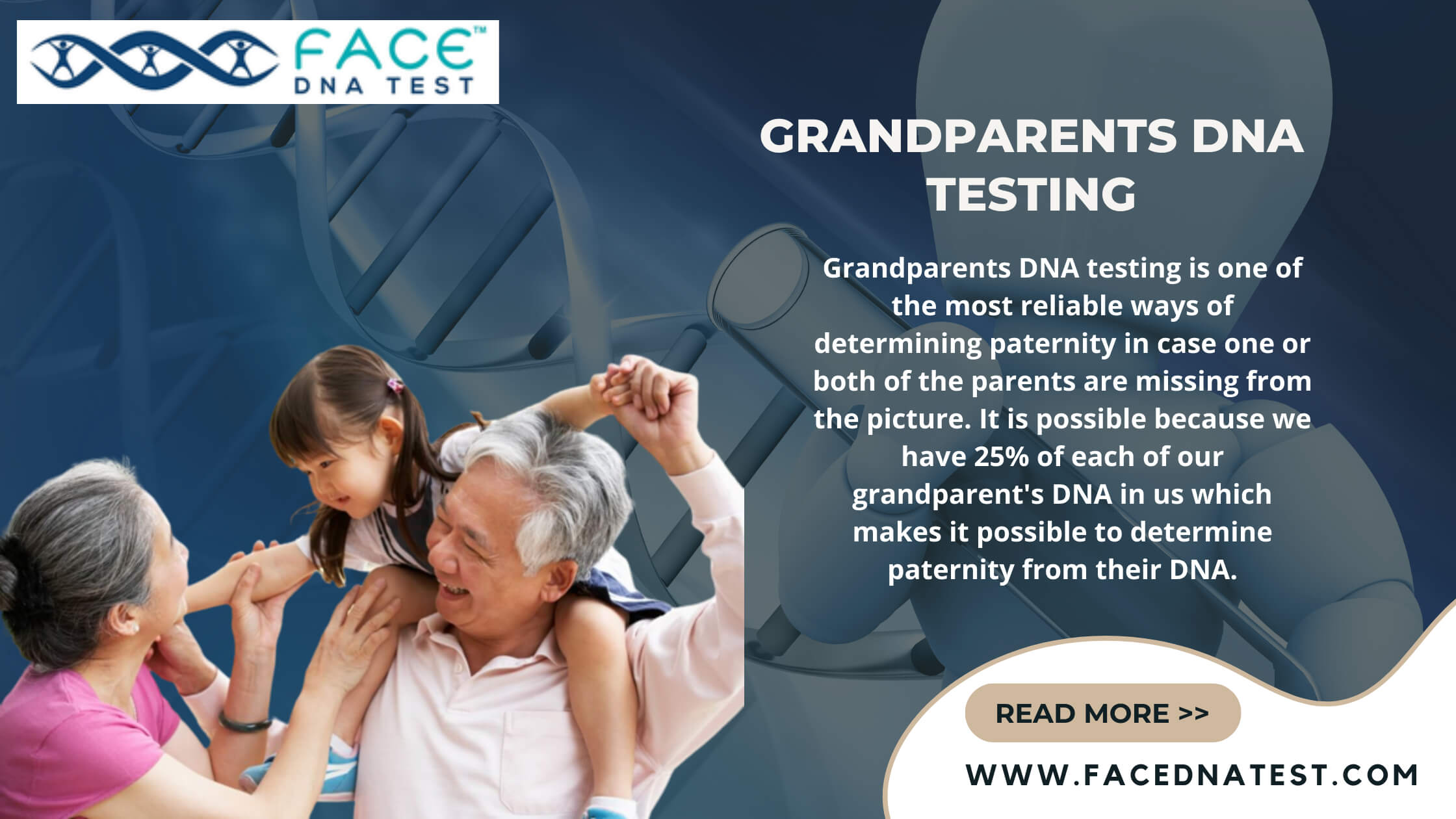 FACE™
DNA TEST

GRANDPARENTS DNA TESTING

Grandparents DNA testing is one of the most reliable ways of determining paternity in case one or both of the parents are missing from the picture. It is possible because we have 25% of each of our grandparent's DNA in us which makes it possible to determine paternity from their DNA.

READ MORE >>

WWW.FACEDNATEST.COM